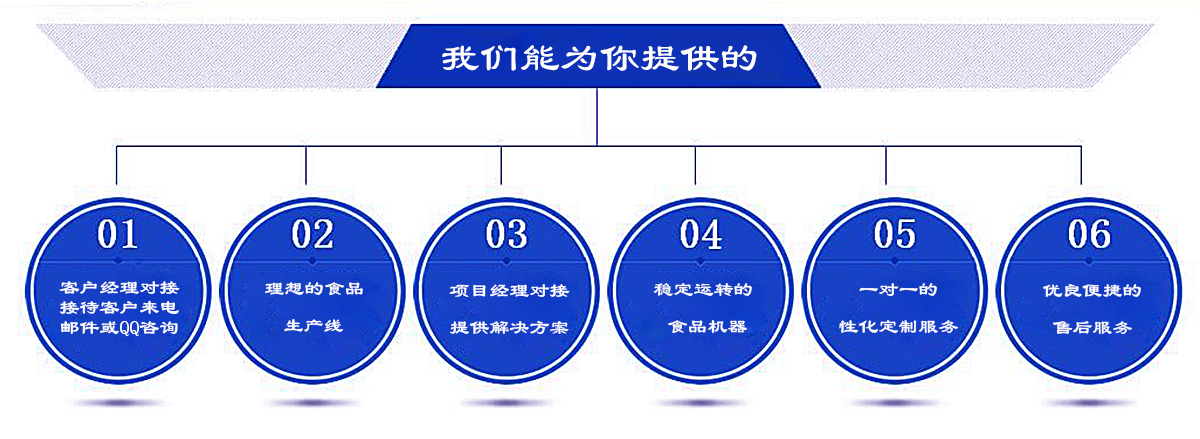 我们能为你提供的

01
客户经理对接
接待客户来电
邮件或QQ咨询

02
理想的食品
生产线

03
项目经理对接
提供解决方案

04
稳定运转的
食品机器

05
一对一的
性化定制服务

06
优良便捷的
售后服务